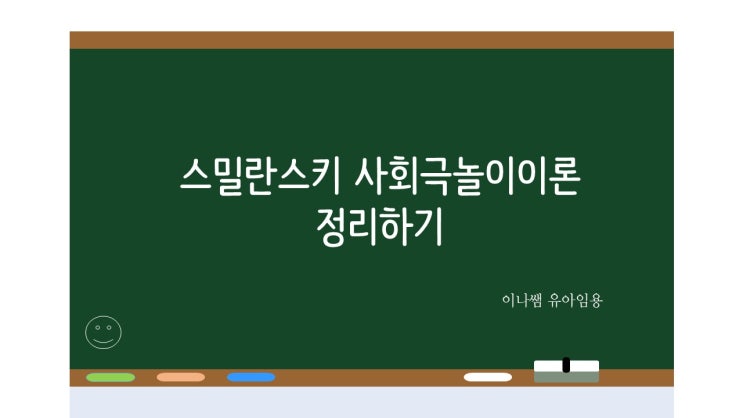 스밀란스키 사회극놀이이론 정리하기

이나쌤 유아임용